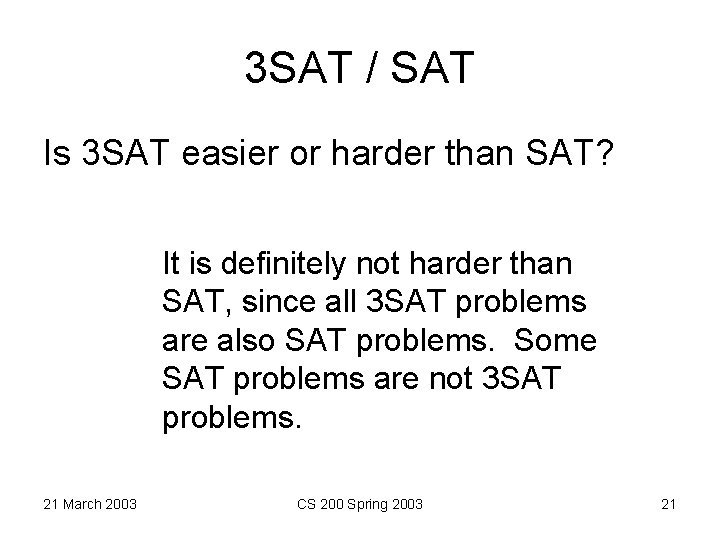 3SAT / SAT

Is 3SAT easier or harder than SAT?

It is definitely not harder than SAT, since all 3SAT problems are also SAT problems.  Some SAT problems are not 3SAT problems.

21 March 2003

CS 200 Spring 2003

21